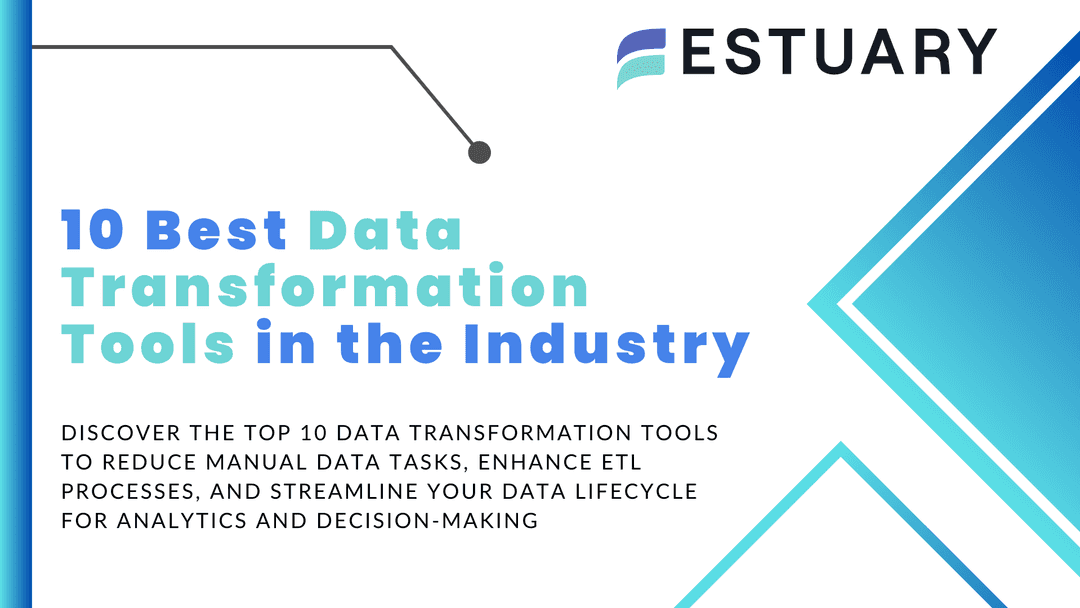 ESTUARY

10 Best Data Transformation Tools in the Industry

DISCOVER THE TOP 10 DATA TRANSFORMATION TOOLS TO REDUCE MANUAL DATA TASKS, ENHANCE ETL PROCESSES, AND STREAMLINE YOUR DATA LIFECYCLE FOR ANALYTICS AND DECISION-MAKING